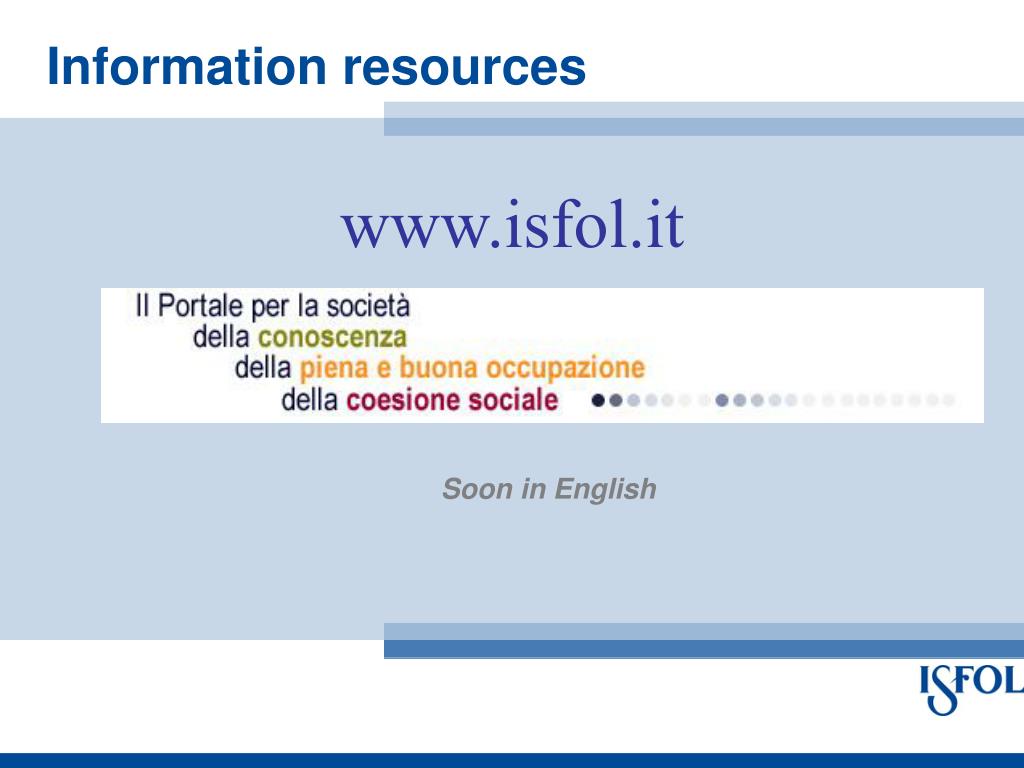 Information resources

www.isfol.it

Il Portale per la società
della conoscenza
della piena e buona occupazione
della coesione sociale

Soon in English

ISFOL